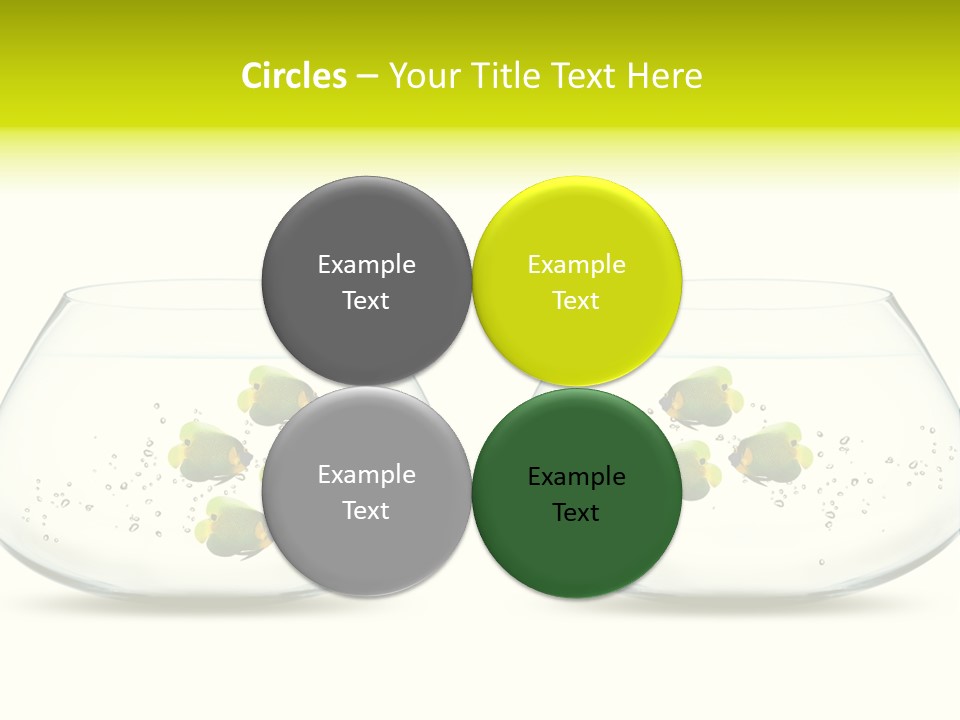 Circles – Your Title Text Here

Example Text

Example Text

Example Text

Example Text